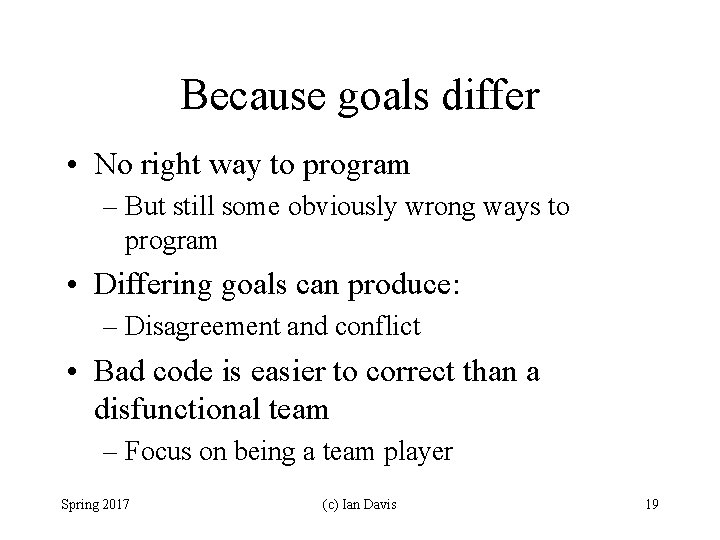 Because goals differ

• No right way to program
 – But still some obviously wrong ways to program
• Differing goals can produce:
 – Disagreement and conflict
• Bad code is easier to correct than a disfunctional team
 – Focus on being a team player

Spring 2017 (c) Ian Davis 19